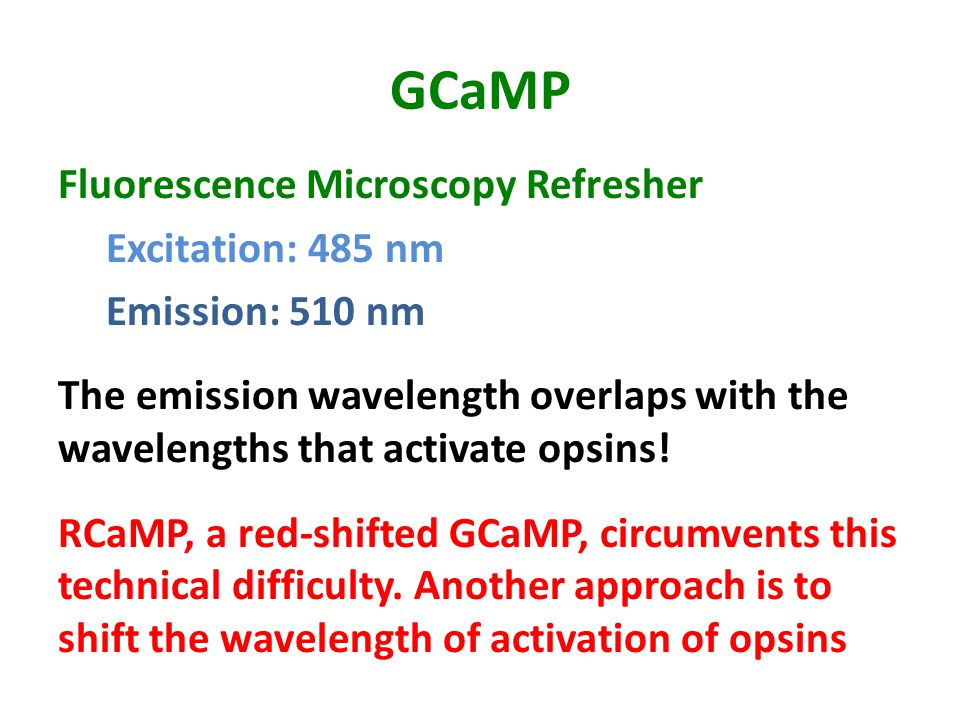 GCaMP

Fluorescence Microscopy Refresher

Excitation: 485 nm

Emission: 510 nm

The emission wavelength overlaps with the wavelengths that activate opsins!

RCaMP, a red-shifted GCaMP, circumvents this technical difficulty. Another approach is to shift the wavelength of activation of opsins